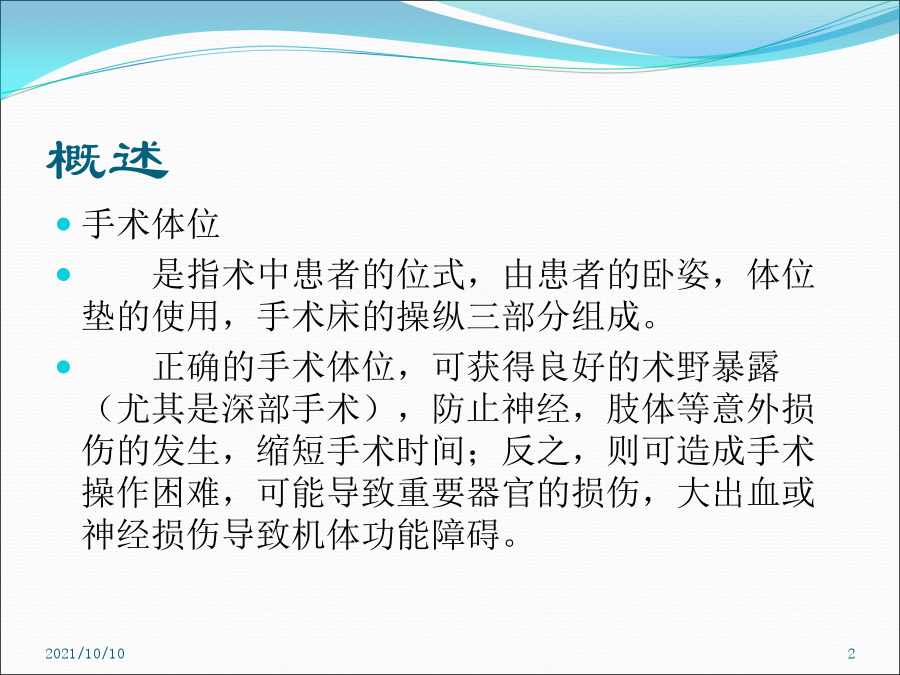 概述

手术体位

是指术中患者的位式，由患者的卧姿，体位垫的使用，手术床的操纵三部分组成。

正确的手术体位，可获得良好的术野暴露（尤其是深部手术），防止神经，肢体等意外损伤的发生，缩短手术时间；反之，则可造成手术操作困难，可能导致重要器官的损伤，大出血或神经损伤导致机体功能障碍。

2021/10/10

2